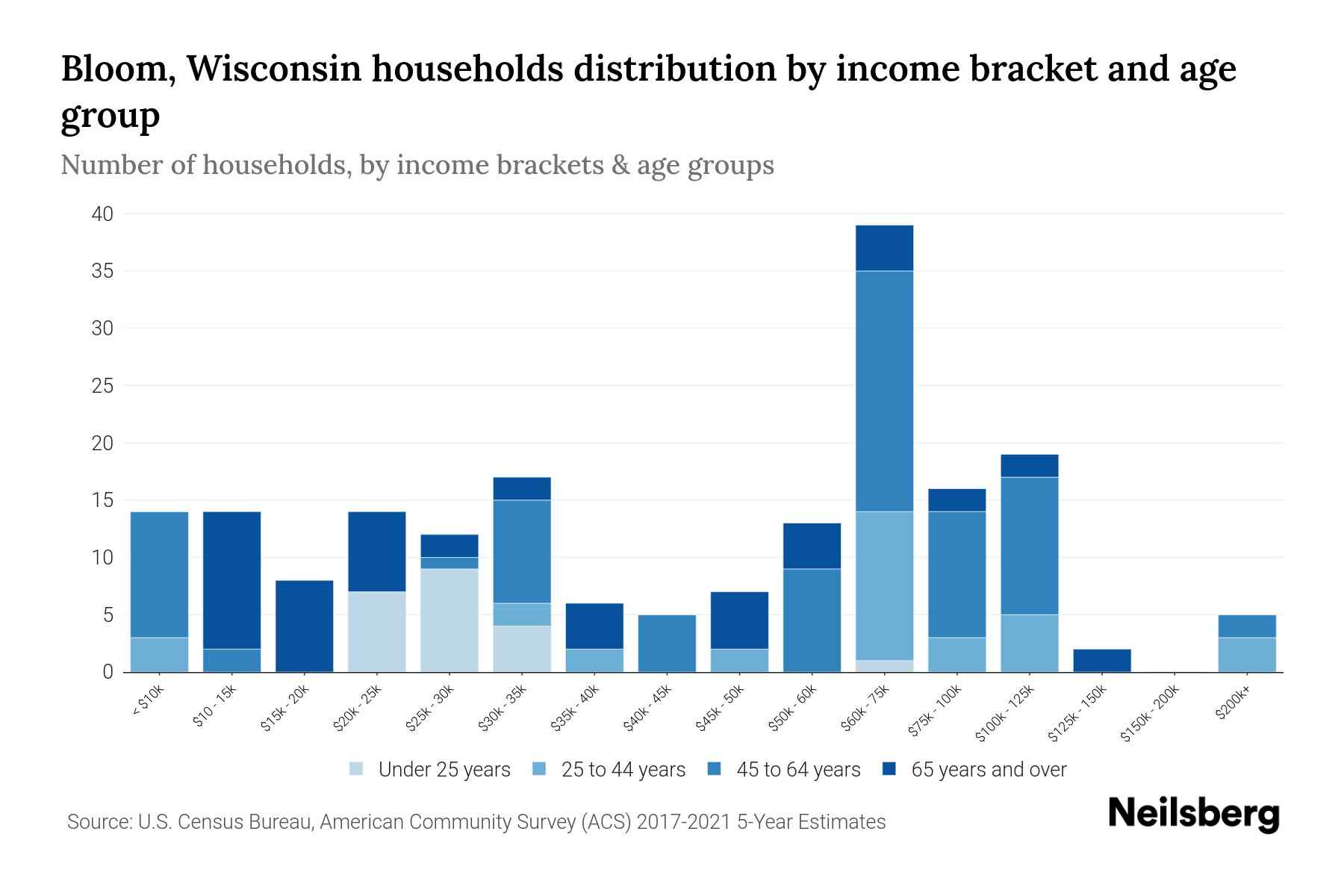 Bloom, Wisconsin households distribution by income bracket and age group

Number of households, by income brackets & age groups

40
35
30
25
20
15
10
5
0

< $10k
$10 - 15k
$15k - 20k
$20k - 25k
$25k - 30k
$30k - 35k
$35k - 40k
$40k - 45k
$45k - 50k
$50k - 60k
$60k - 75k
$75k - 100k
$100k - 125k
$125k - 150k
$150k - 200k
$200k+

Under 25 years
25 to 44 years
45 to 64 years
65 years and over

Source: U.S. Census Bureau, American Community Survey (ACS) 2017-2021 5-Year Estimates

Neilsberg